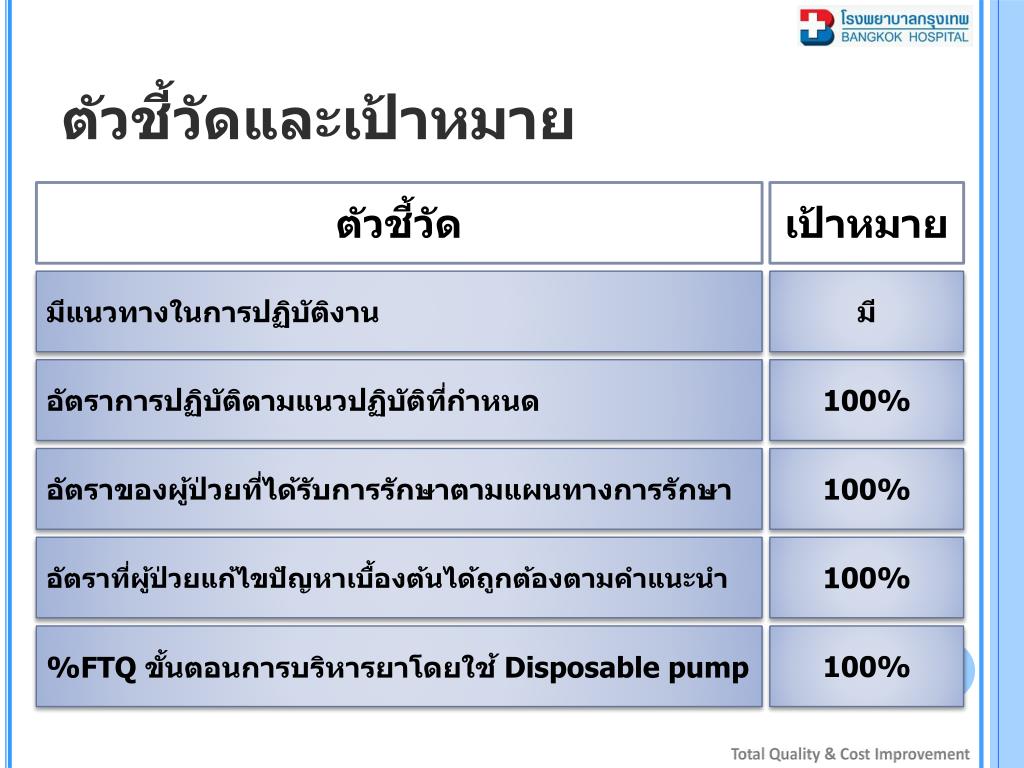 โรงพยาบาลกรุงเทพ
BANGKOK HOSPITAL

ตัวชี้วัดและเป้าหมาย

| ตัวชี้วัด | เป้าหมาย |
|---|---|
| มีแนวทางในการปฏิบัติงาน | มี |
| อัตราการปฏิบัติตามแนวปฏิบัติที่กำหนด | 100% |
| อัตราของผู้ป่วยที่ได้รับการรักษาตามแผนทางการรักษา | 100% |
| อัตราที่ผู้ป่วยแก้ไขปัญหาเบื้องต้นได้ถูกต้องตามคำแนะนำ | 100% |
| %FTQ ขั้นตอนการบริหารยาโดยใช้ Disposable pump | 100% |

Total Quality & Cost Improvement